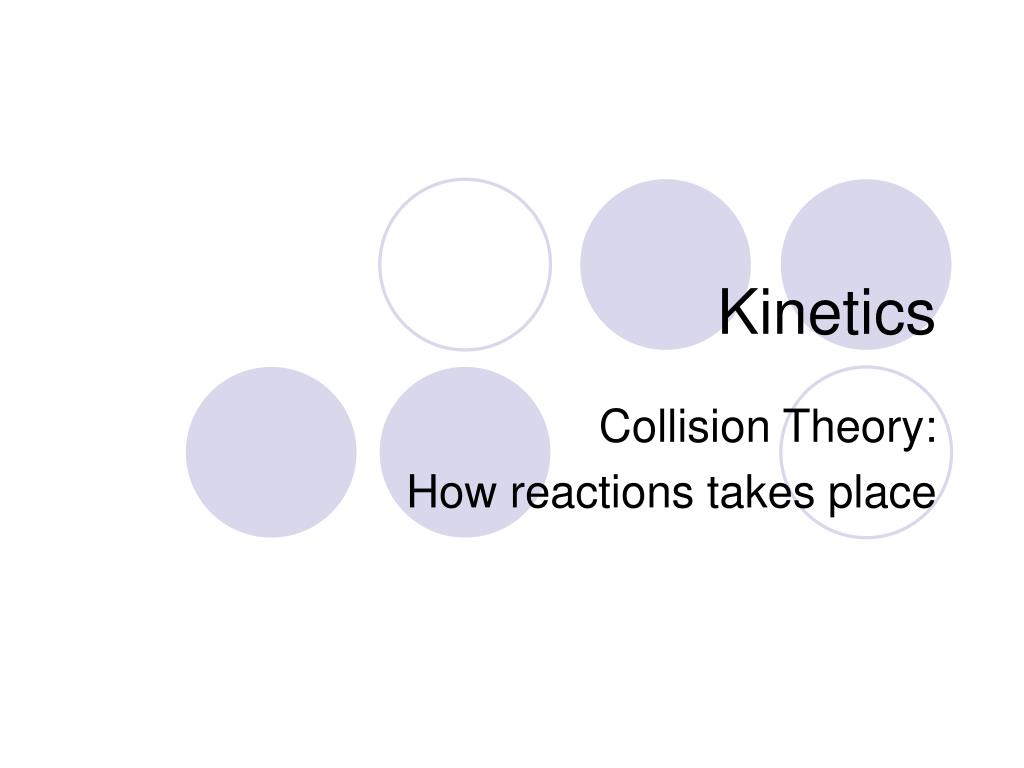 Kinetics

Collision Theory:

How reactions takes place